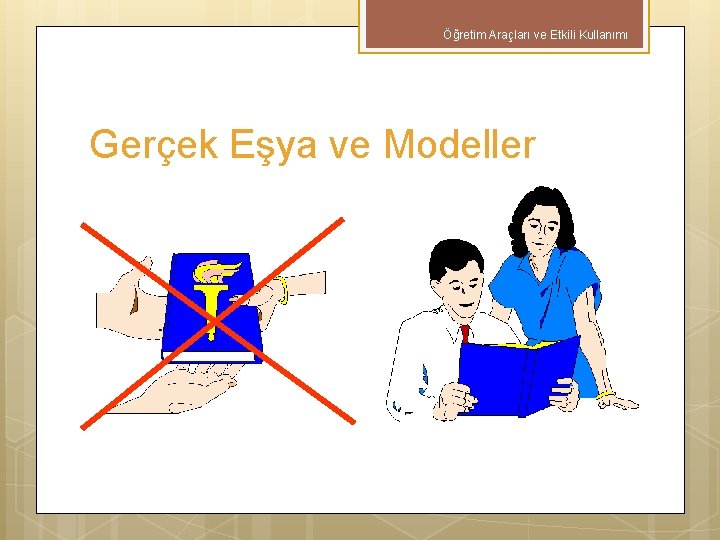 Öğretim Araçları ve Etkili Kullanımı

Gerçek Eşya ve Modeller